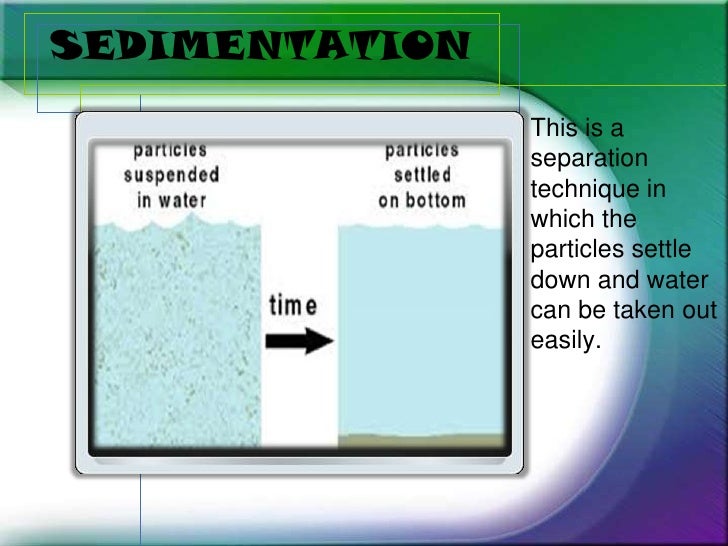 SEDIMENTATION

particles suspended in water

time

particles settled on bottom

This is a separation technique in which the particles settle down and water can be taken out easily.